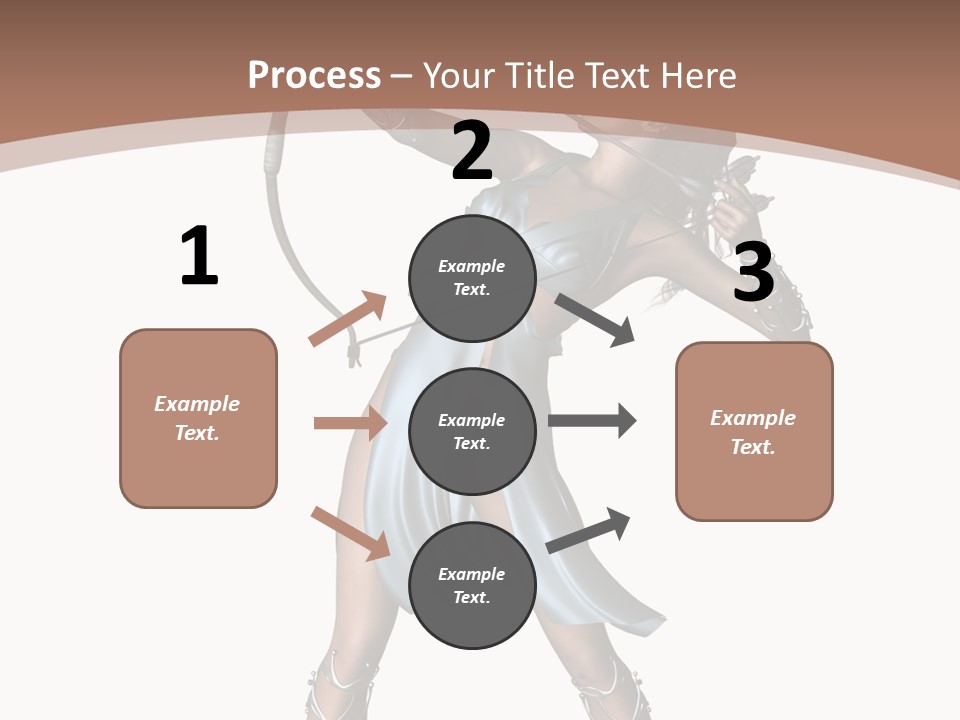 Process – Your Title Text Here

1

Example Text.

2

Example Text.

Example Text.

Example Text.

3

Example Text.